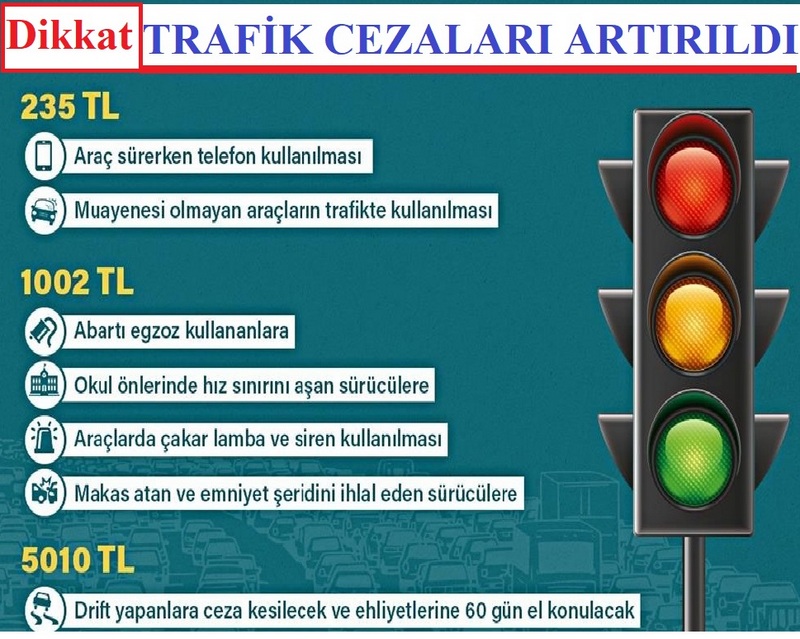 Dikkat TRAFİK CEZALARI ARTIRILDI

235 TL

Araç sürerken telefon kullanılması

Muayenesi olmayan araçların trafikte kullanılması

1002 TL

Abartı egzoz kullananlara

Okul önlerinde hız sınırını aşan sürücülere

Araçlarda çakar lamba ve siren kullanılması

Makas atan ve emniyet şeridini ihlal eden sürücülere

5010 TL

Drift yapanlara ceza kesilecek ve ehliyetlerine 60 gün el konulacak